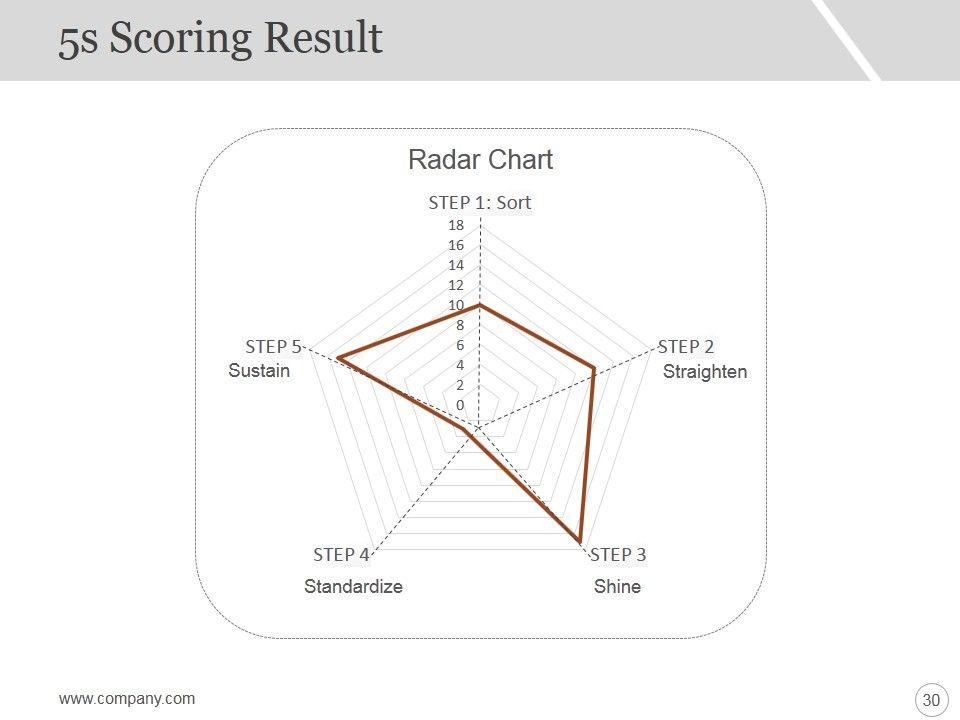 5s Scoring Result

Radar Chart

STEP 1: Sort

18
16
14
12
10
8
6
4
2
0

STEP 2
Straighten

STEP 3
Shine

STEP 4
Standardize

STEP 5
Sustain

www.company.com

30